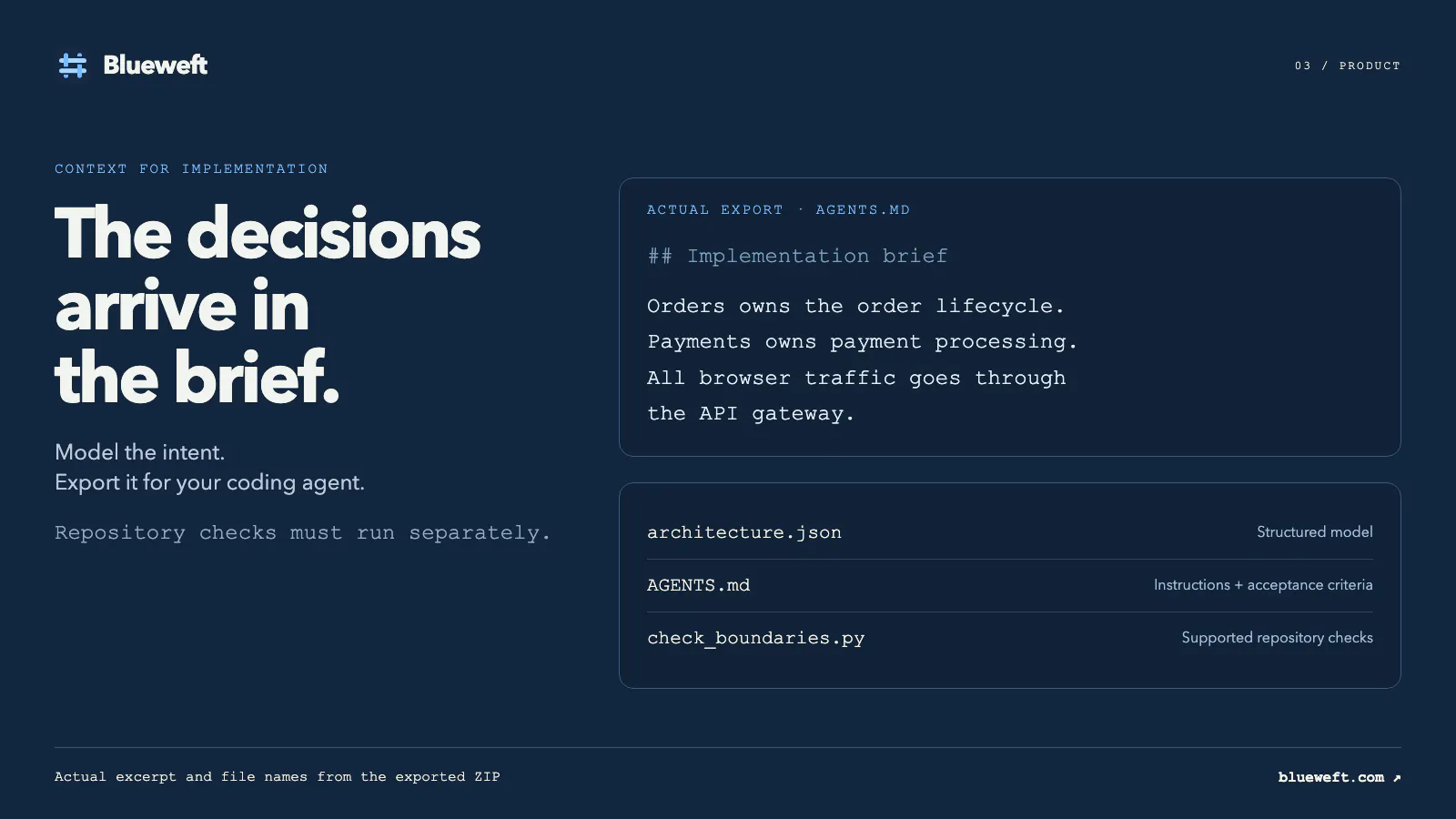 Blueweft

03 / PRODUCT

CONTEXT FOR IMPLEMENTATION

The decisions arrive in the brief.

Model the intent.
Export it for your coding agent.

Repository checks must run separately.

ACTUAL EXPORT · AGENTS.MD

## Implementation brief

Orders owns the order lifecycle.
Payments owns payment processing.
All browser traffic goes through the API gateway.

architecture.json Structured model

AGENTS.md Instructions + acceptance criteria

check_boundaries.py Supported repository checks

Actual excerpt and file names from the exported ZIP

blueweft.com ↗